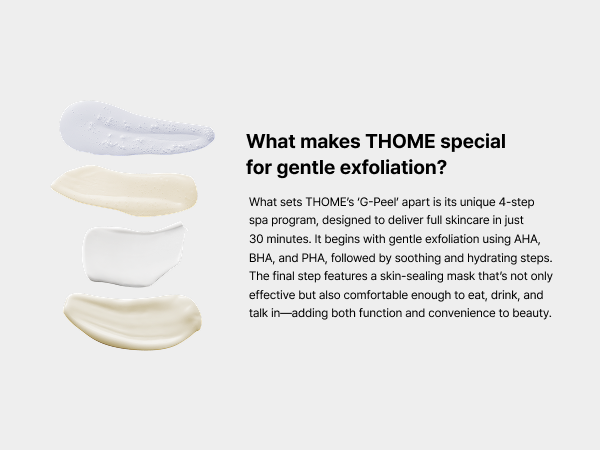 What makes THOME special for gentle exfoliation?

What sets THOME's 'G-Peel' apart is its unique 4-step spa program, designed to deliver full skincare in just 30 minutes. It begins with gentle exfoliation using AHA, BHA, and PHA, followed by soothing and hydrating steps. The final step features a skin-sealing mask that's not only effective but also comfortable enough to eat, drink, and talk in—adding both function and convenience to beauty.